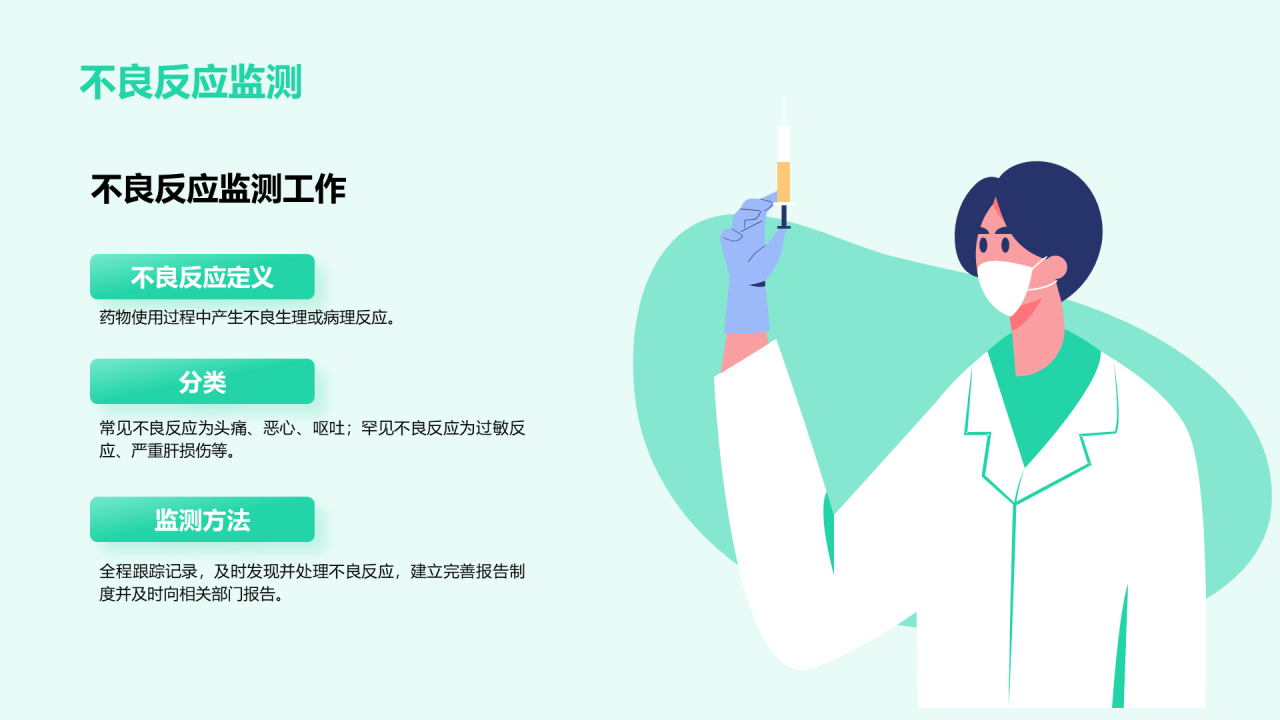 不良反应监测

不良反应监测工作

不良反应定义

药物使用过程中产生不良生理或病理反应。

分类

常见不良反应为头痛、恶心、呕吐；罕见不良反应为过敏反应、严重肝损伤等。

监测方法

全程跟踪记录，及时发现并处理不良反应，建立完善报告制度并及时向相关部门报告。